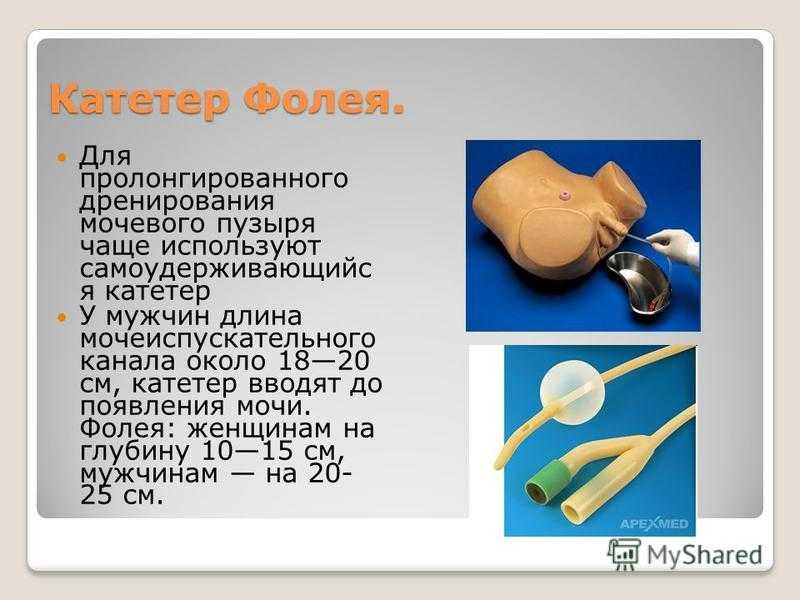 Катетер Фолея.

Для пролонгированного дренирования мочевого пузыря чаще используют самоудерживающийся катетер

У мужчин длина мочеиспускательного канала около 18—20 см, катетер вводят до появления мочи. Фолея: женщинам на глубину 10—15 см, мужчинам — на 20-25 см.

APEXMED

MyShared